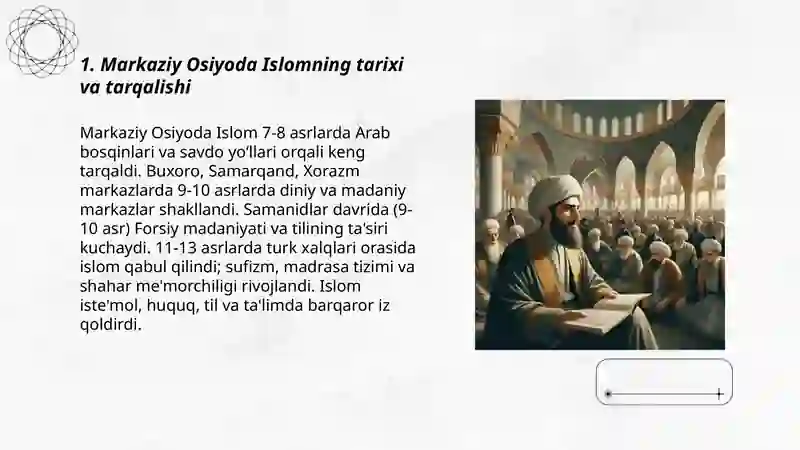 1. Markaziy Osiyoda Islomning tarixi va tarqalishi

Markaziy Osiyoda Islom 7-8 asrlarda Arab bosqinlari va savdo yo'llari orqali keng tarqaldi. Buxoro, Samarqand, Xorazm markazlarda 9-10 asrlarda diniy va madaniy markazlar shakllandi. Samanidlar davrida (9-10 asr) Forsiy madaniyati va tilining ta'siri kuchaydi. 11-13 asrlarda turk xalqlari orasida islom qabul qilindi; sufizm, madrasa tizimi va shahar me'morchiligi rivojlandi. Islom iste'mol, huquq, til va ta'limda barqaror iz qoldirdi.